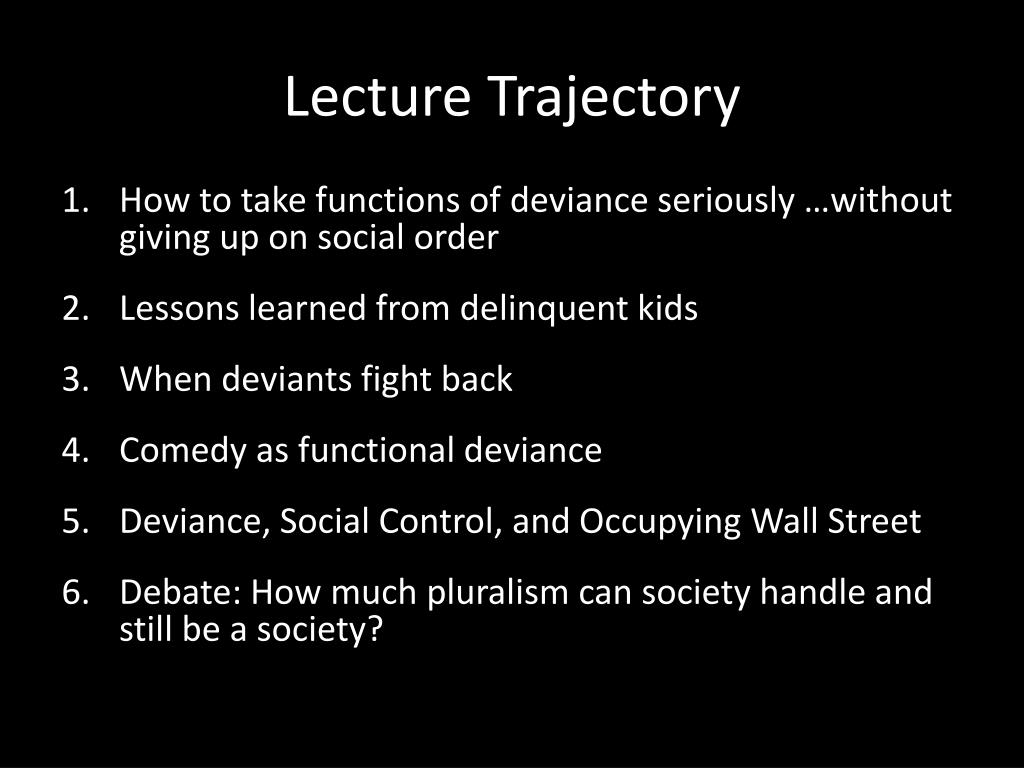 Lecture Trajectory

1. How to take functions of deviance seriously …without giving up on social order

2. Lessons learned from delinquent kids

3. When deviants fight back

4. Comedy as functional deviance

5. Deviance, Social Control, and Occupying Wall Street

6. Debate: How much pluralism can society handle and still be a society?